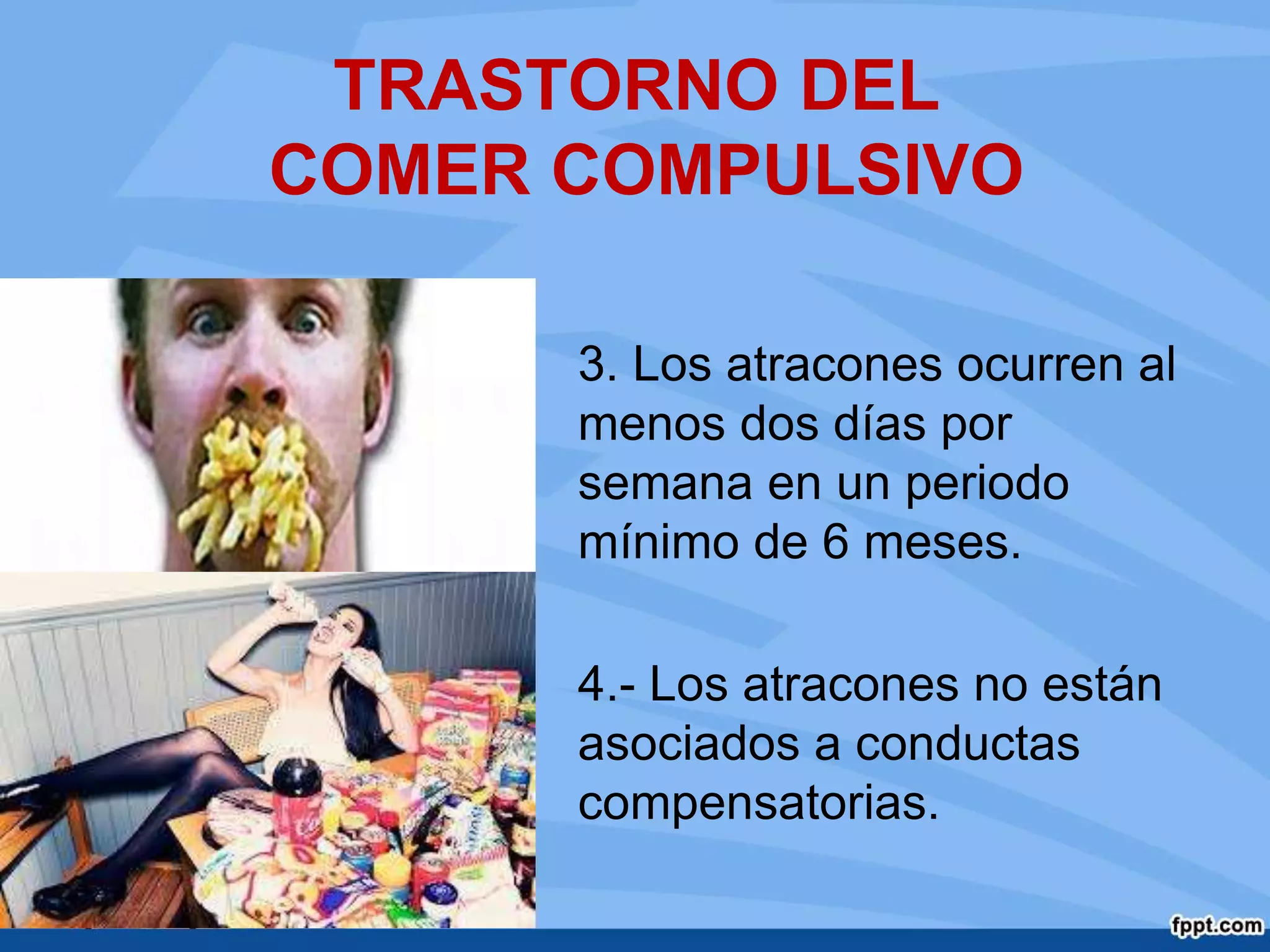 TRASTORNO DEL COMER COMPULSIVO

3. Los atracones ocurren al menos dos días por semana en un periodo mínimo de 6 meses.

4.- Los atracones no están asociados a conductas compensatorias.

fppt.com